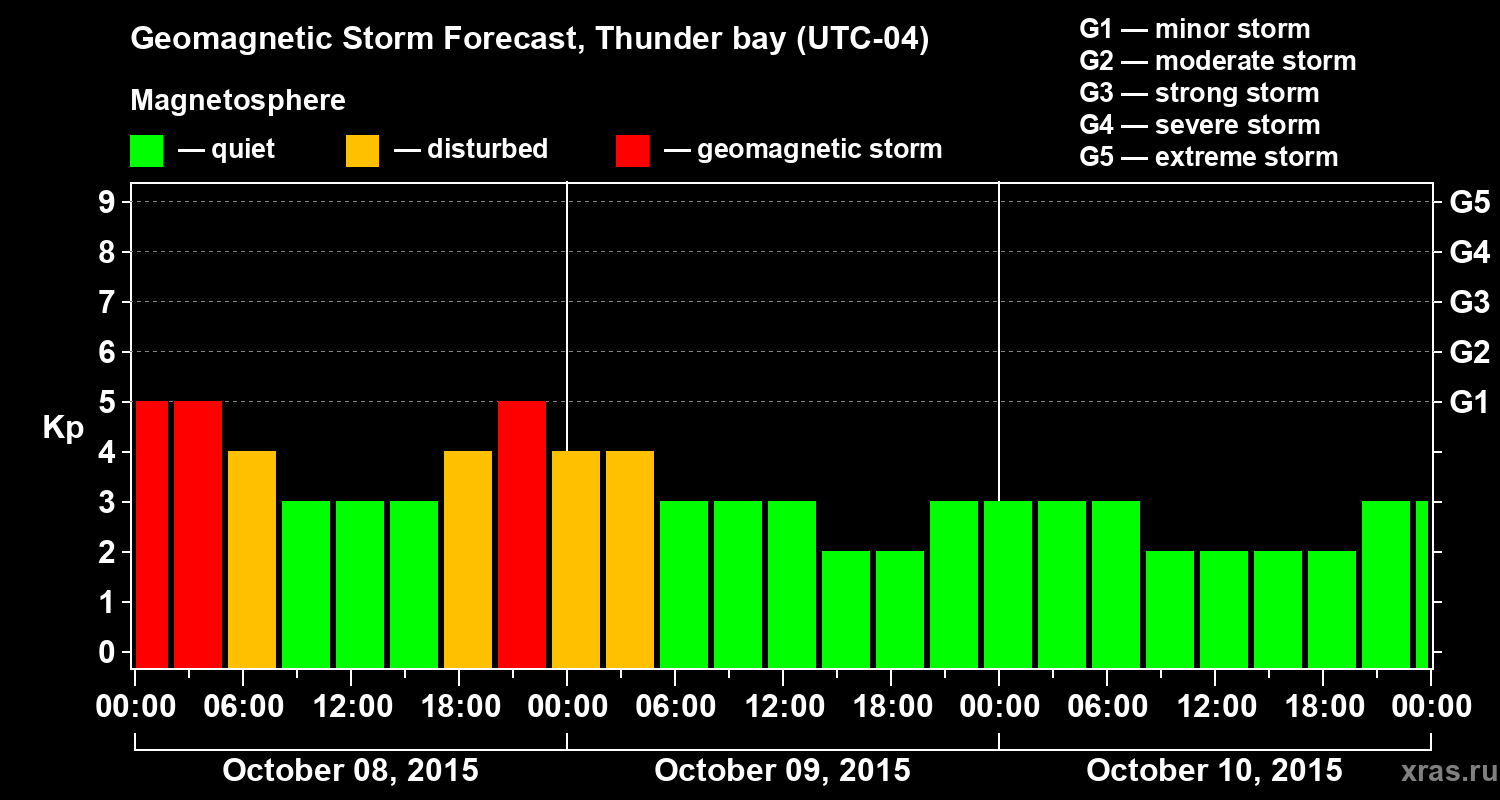 Geomagnetic Storm Forecast, Thunder bay (UTC-04)

Magnetosphere

— quiet — disturbed — geomagnetic storm

G1 — minor storm
G2 — moderate storm
G3 — strong storm
G4 — severe storm
G5 — extreme storm

Kp

9
8
7
6
5
4
3
2
1
0

G5
G4
G3
G2
G1

00:00 06:00 12:00 18:00 00:00 06:00 12:00 18:00 00:00 06:00 12:00 18:00 00:00

October 08, 2015 October 09, 2015 October 10, 2015

xras.ru